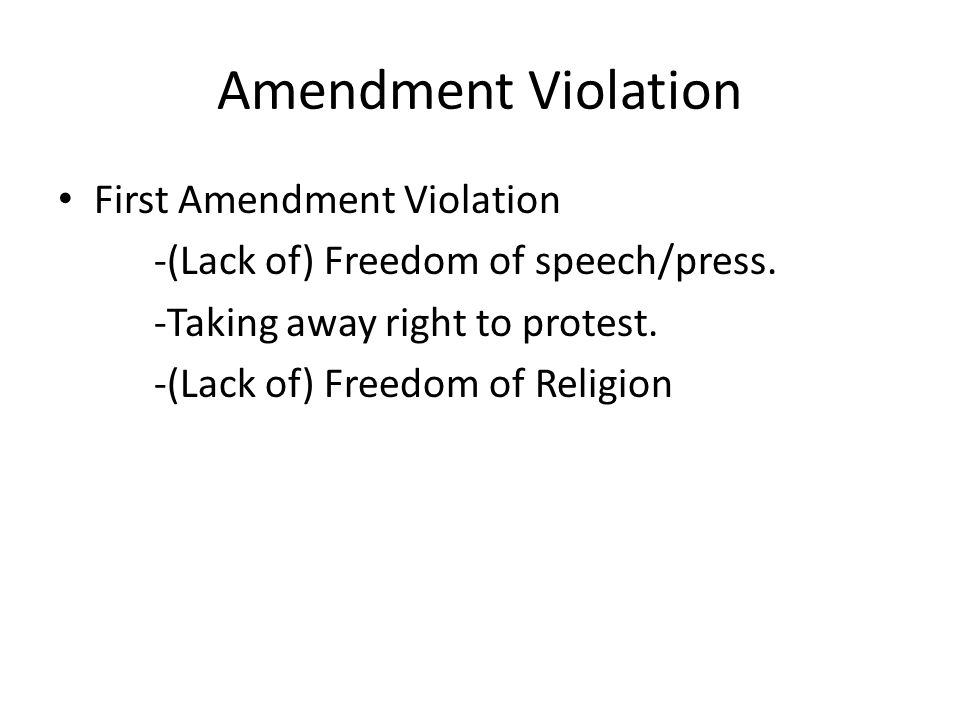 Amendment Violation

• First Amendment Violation
-(Lack of) Freedom of speech/press.
-Taking away right to protest.
-(Lack of) Freedom of Religion